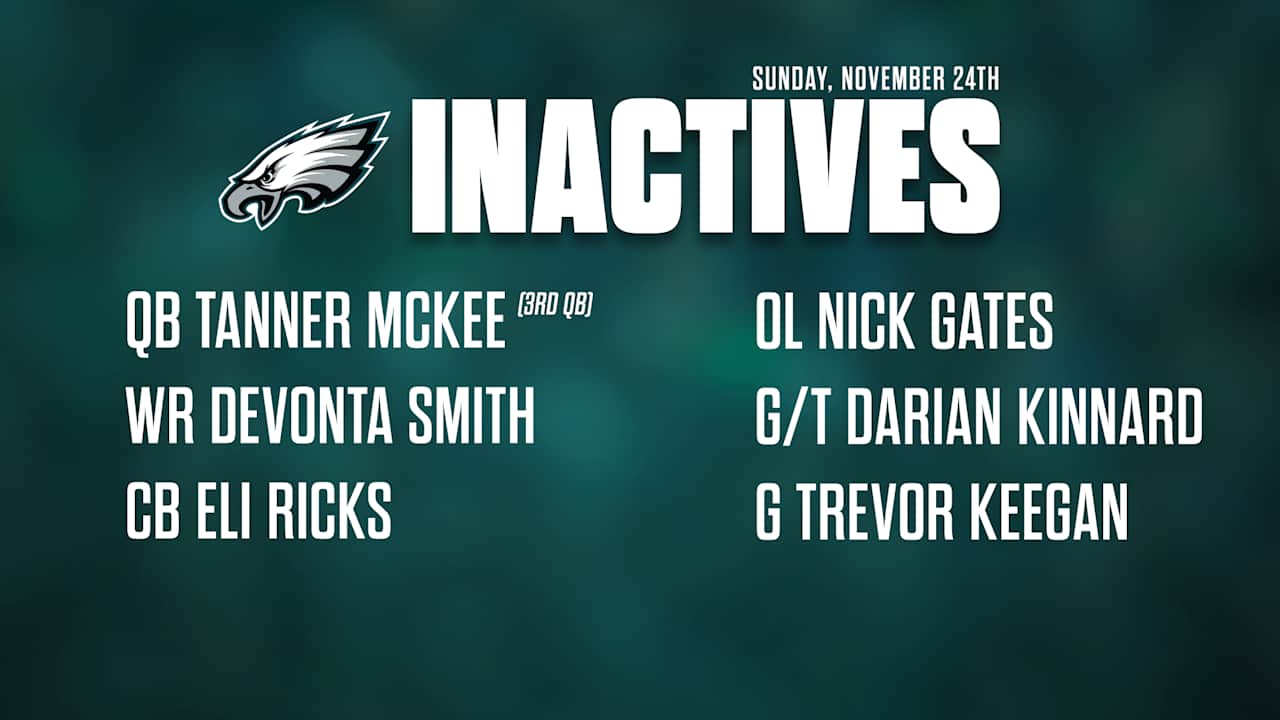 SUNDAY, NOVEMBER 24TH

INACTIVES

QB TANNER MCKEE (3RD QB)
WR DEVONTA SMITH
CB ELI RICKS

OL NICK GATES
G/T DARIAN KINNARD
G TREVOR KEEGAN